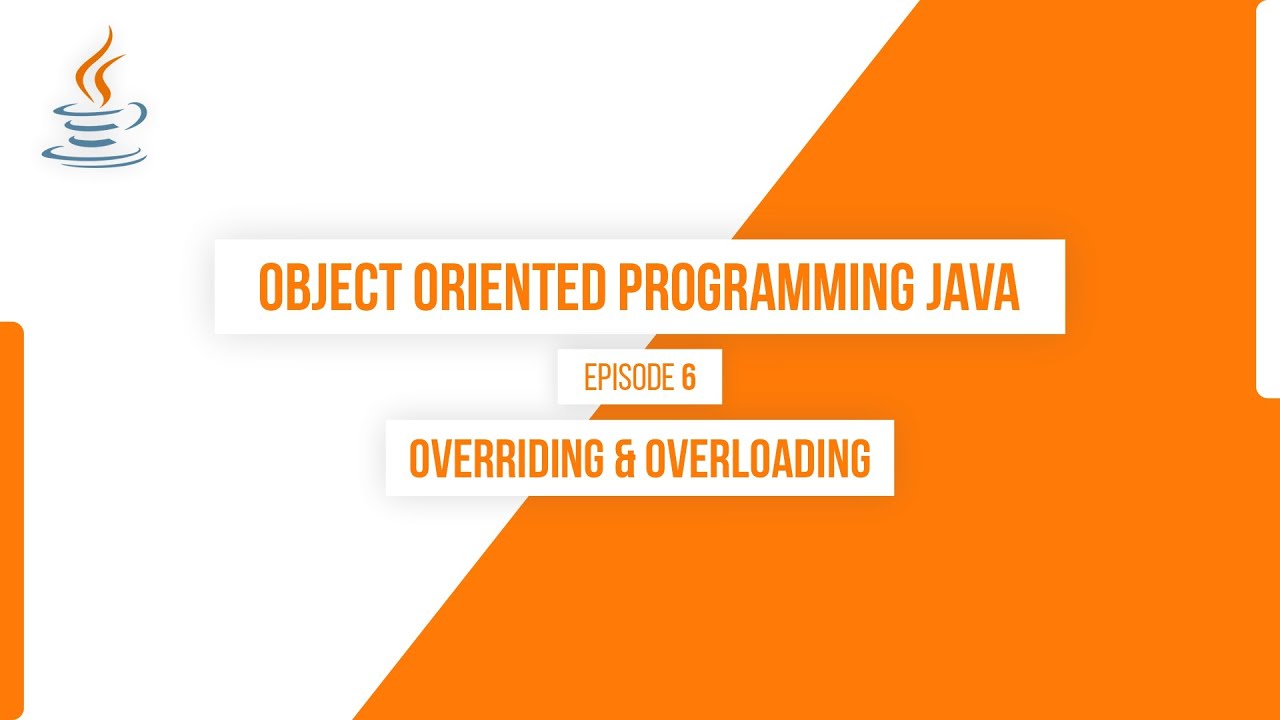 OBJECT ORIENTED PROGRAMMING JAVA

EPISODE 6

OVERRIDING & OVERLOADING